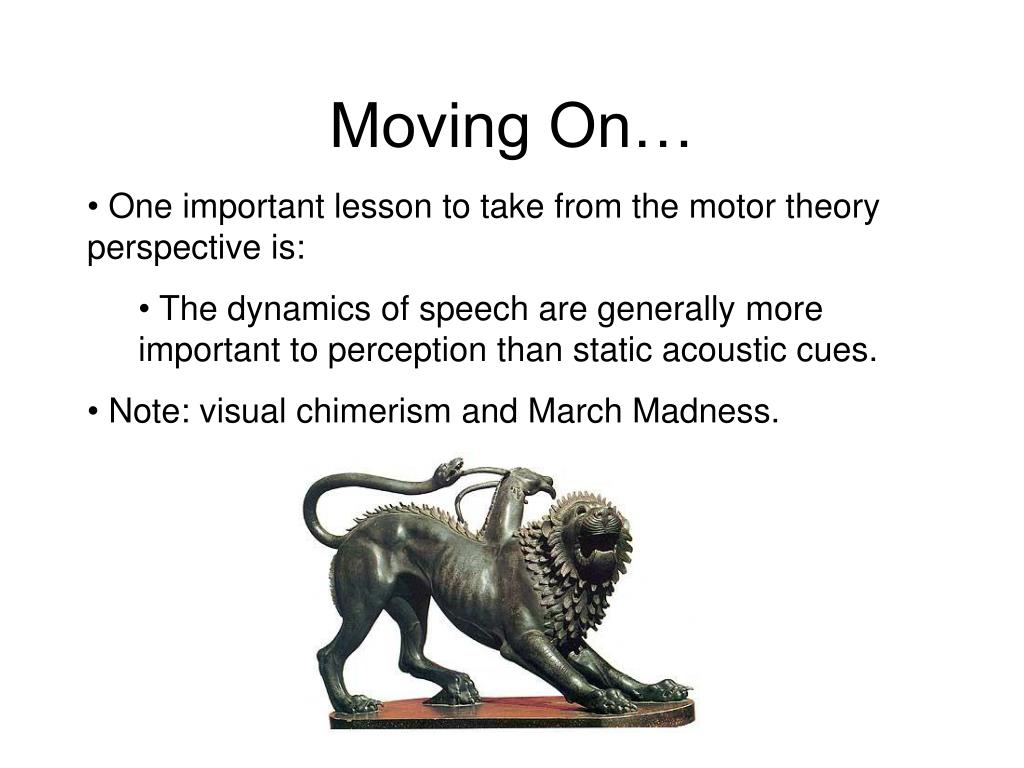 Moving On…

• One important lesson to take from the motor theory perspective is:

• The dynamics of speech are generally more important to perception than static acoustic cues.

• Note: visual chimerism and March Madness.